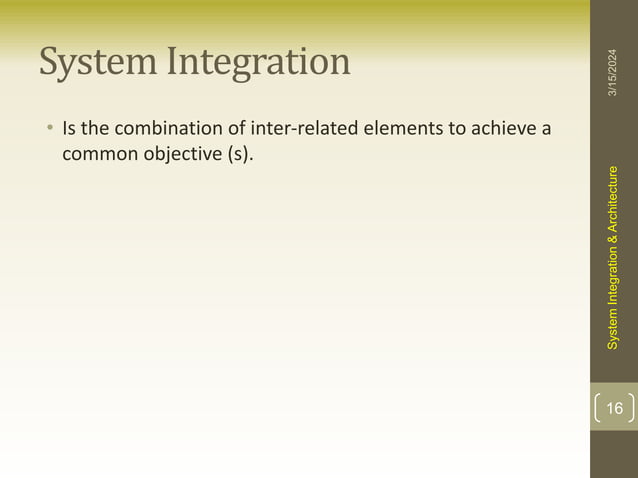 System Integration

• Is the combination of inter-related elements to achieve a common objective (s).

3/15/2024

System Integration & Architecture

16